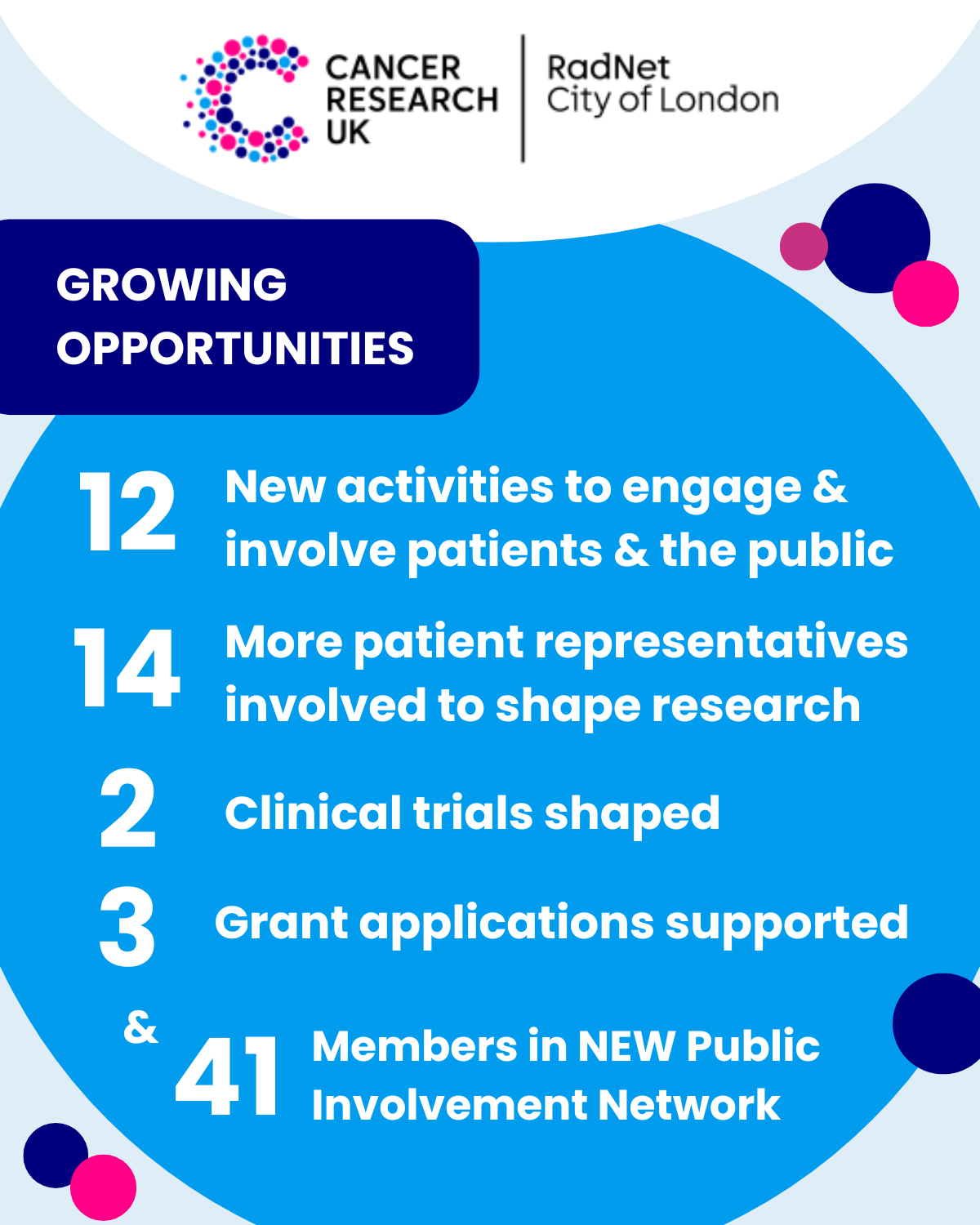 CANCER RESEARCH UK

RadNet City of London

GROWING OPPORTUNITIES

12 New activities to engage & involve patients & the public

14 More patient representatives involved to shape research

2 Clinical trials shaped

3 Grant applications supported

& 41 Members in NEW Public Involvement Network